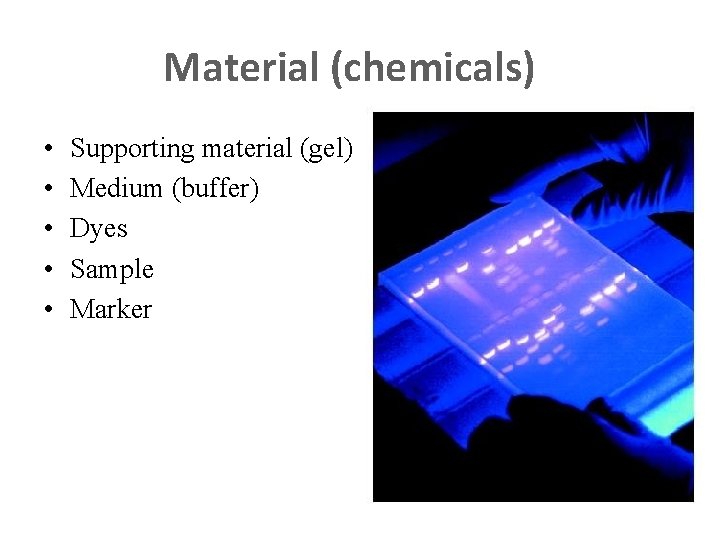 Material (chemicals)

• Supporting material (gel)
• Medium (buffer)
• Dyes
• Sample
• Marker